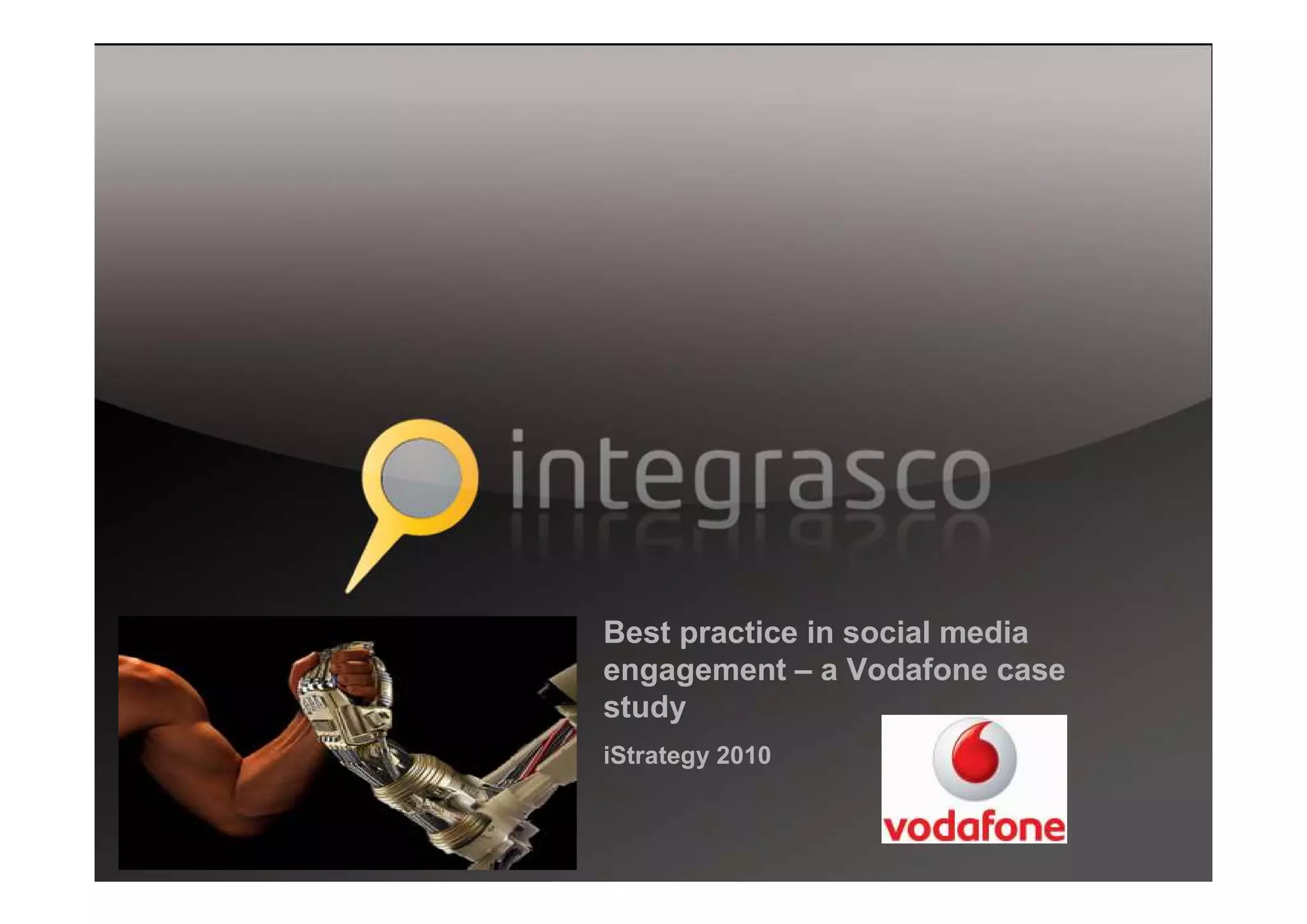 integrasco

Best practice in social media engagement – a Vodafone case study

iStrategy 2010

vodafone